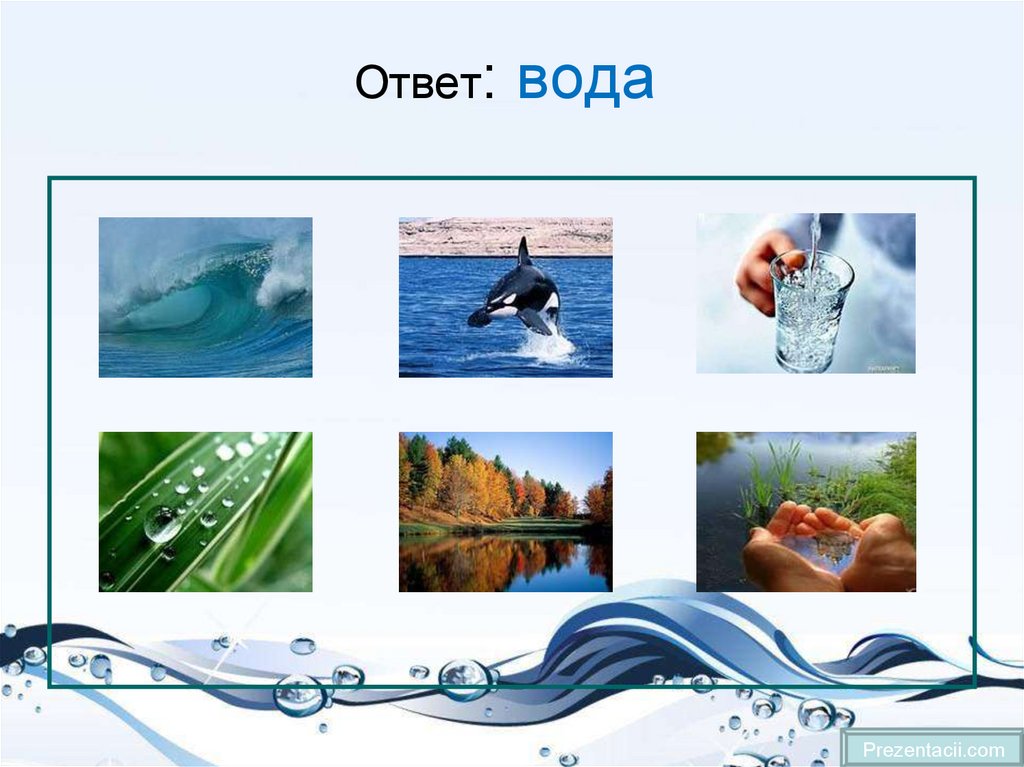 Ответ: вода

Prezentacii.com